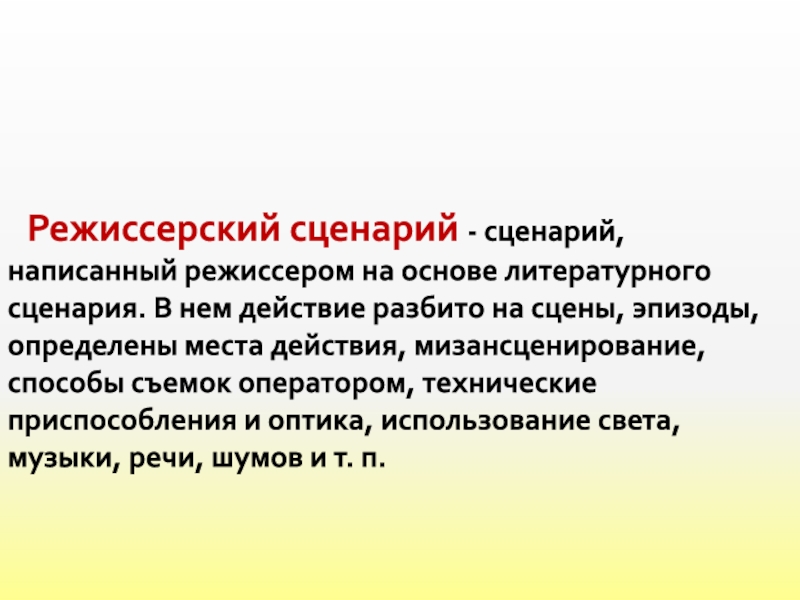 Режиссерский сценарий - сценарий, написанный режиссером на основе литературного сценария. В нем действие разбито на сцены, эпизоды, определены места действия, мизансценирование, способы съемок оператором, технические приспособления и оптика, использование света, музыки, речи, шумов и т. п.